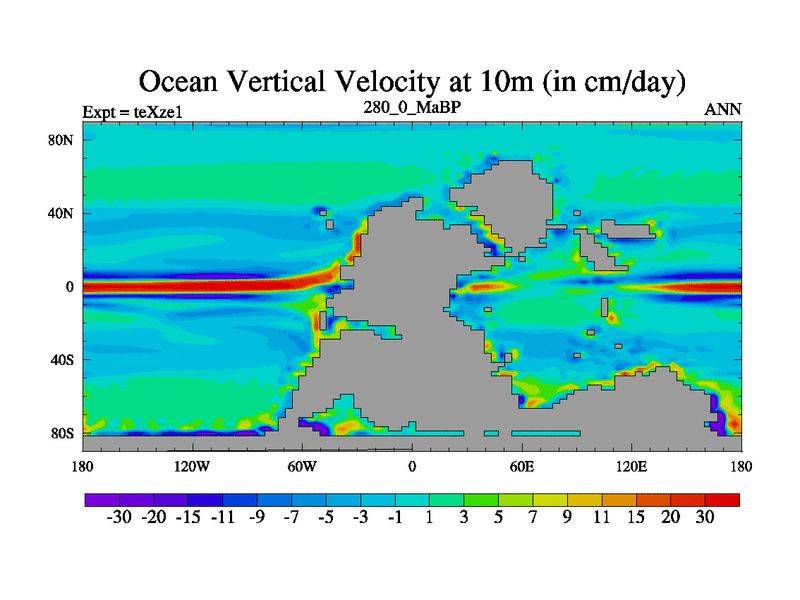 Ocean Vertical Velocity at 10m (in cm/day)

Expt = teXze1

280_0_MaBP

ANN

80N

40N

0

40S

80S

180

120W

60W

0

60E

120E

180

-30 -20 -15 -11 -9 -7 -5 -3 -1 1 3 5 7 9 11 15 20 30